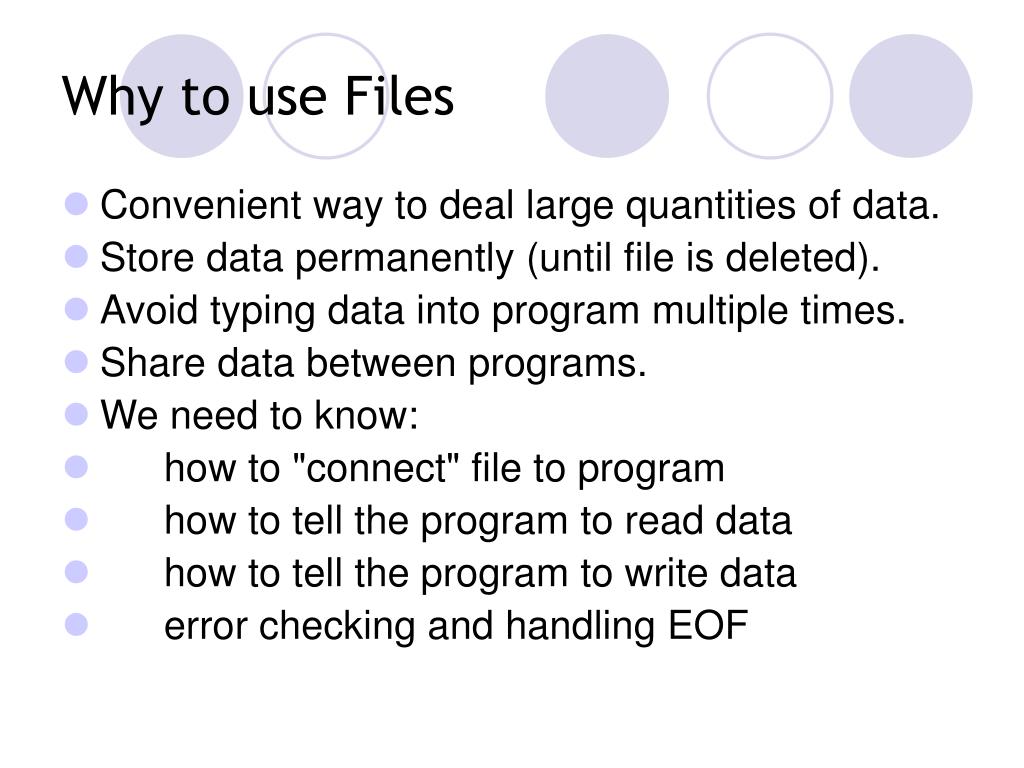 Why to use Files

- Convenient way to deal large quantities of data.
- Store data permanently (until file is deleted).
- Avoid typing data into program multiple times.
- Share data between programs.
- We need to know:
- how to "connect" file to program
- how to tell the program to read data
- how to tell the program to write data
- error checking and handling EOF